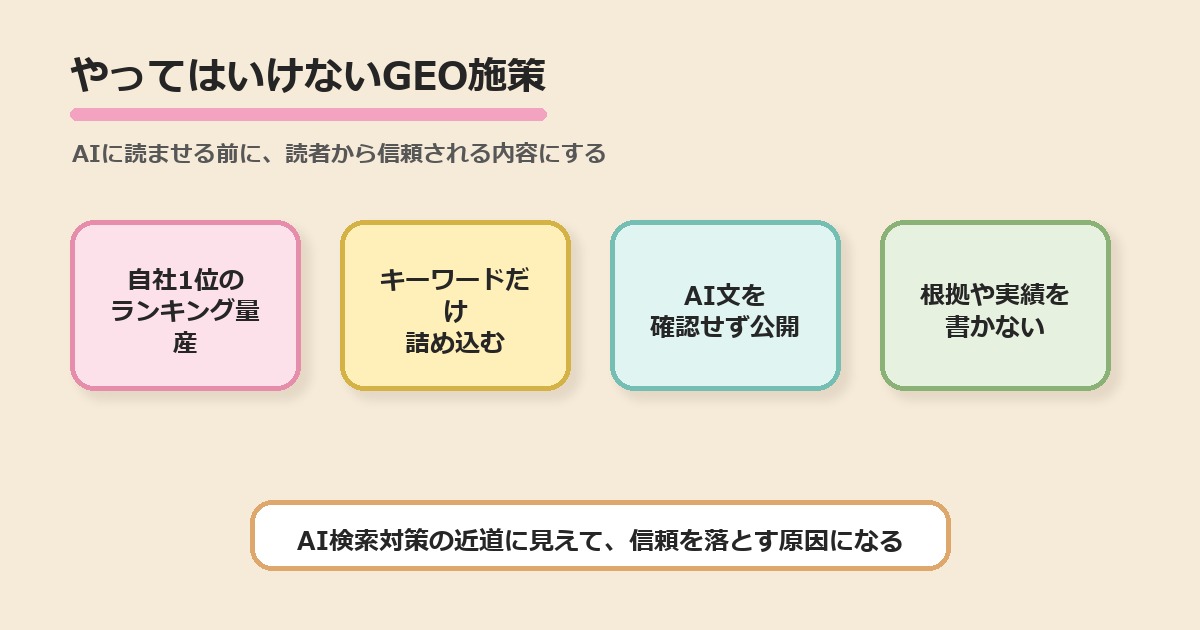 やってはいけないGEO施策

AIに読ませる前に、読者から信頼される内容にする

自社1位のランキング量産

キーワードだけ詰め込む

AI文を確認せず公開

根拠や実績を書かない

AI検索対策の近道に見えて、信頼を落とす原因になる